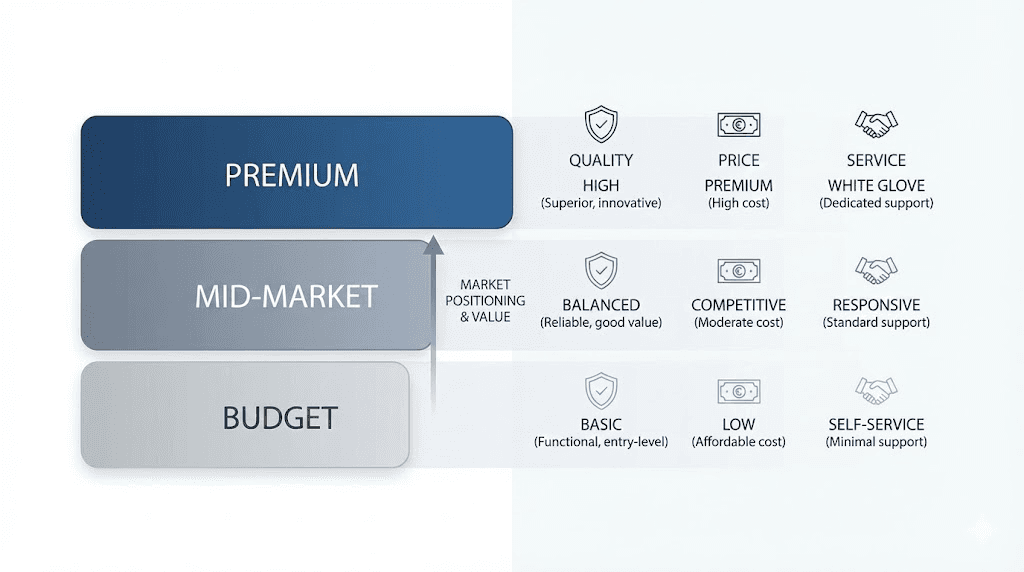 PREMIUM

QUALITY
HIGH
(Superior, innovative)

PRICE
PREMIUM
(High cost)

SERVICE
WHITE GLOVE
(Dedicated support)

MID-MARKET

MARKET POSITIONING & VALUE

BALANCED
(Reliable, good value)

COMPETITIVE
(Moderate cost)

RESPONSIVE
(Standard support)

BUDGET

BASIC
(Functional, entry-level)

LOW
(Affordable cost)

SELF-SERVICE
(Minimal support)